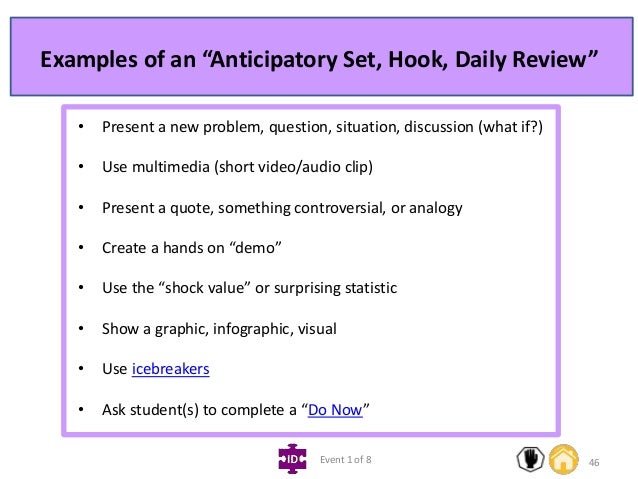 Examples of an “Anticipatory Set, Hook, Daily Review”

• Present a new problem, question, situation, discussion (what if?)

• Use multimedia (short video/audio clip)

• Present a quote, something controversial, or analogy

• Create a hands on “demo”

• Use the “shock value” or surprising statistic

• Show a graphic, infographic, visual

• Use icebreakers

• Ask student(s) to complete a “Do Now”

ID

Event 1 of 8

46